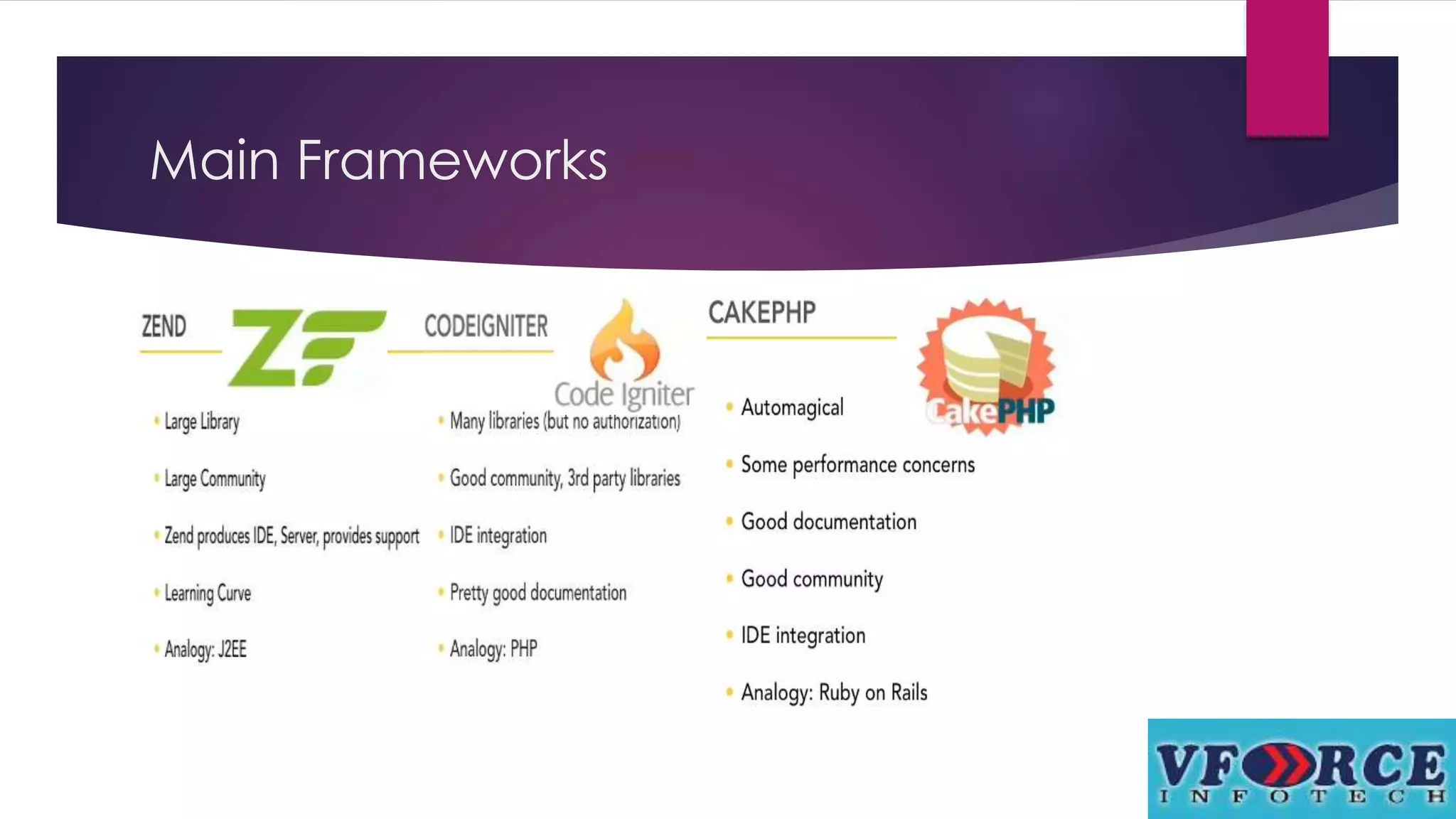 Main Frameworks

ZEND

ZF

- Large Library
- Large Community
- Zend produces IDE, Server, provides support
- Learning Curve
- Analogy: J2EE

CODEIGNITER

Code Igniter

- Many libraries (but no authorization)
- Good community, 3rd party libraries
- IDE integration
- Pretty good documentation
- Analogy: PHP

CAKEPHP

CakePHP

- Automagical
- Some performance concerns
- Good documentation
- Good community
- IDE integration
- Analogy: Ruby on Rails

VFORCE INFOTECH